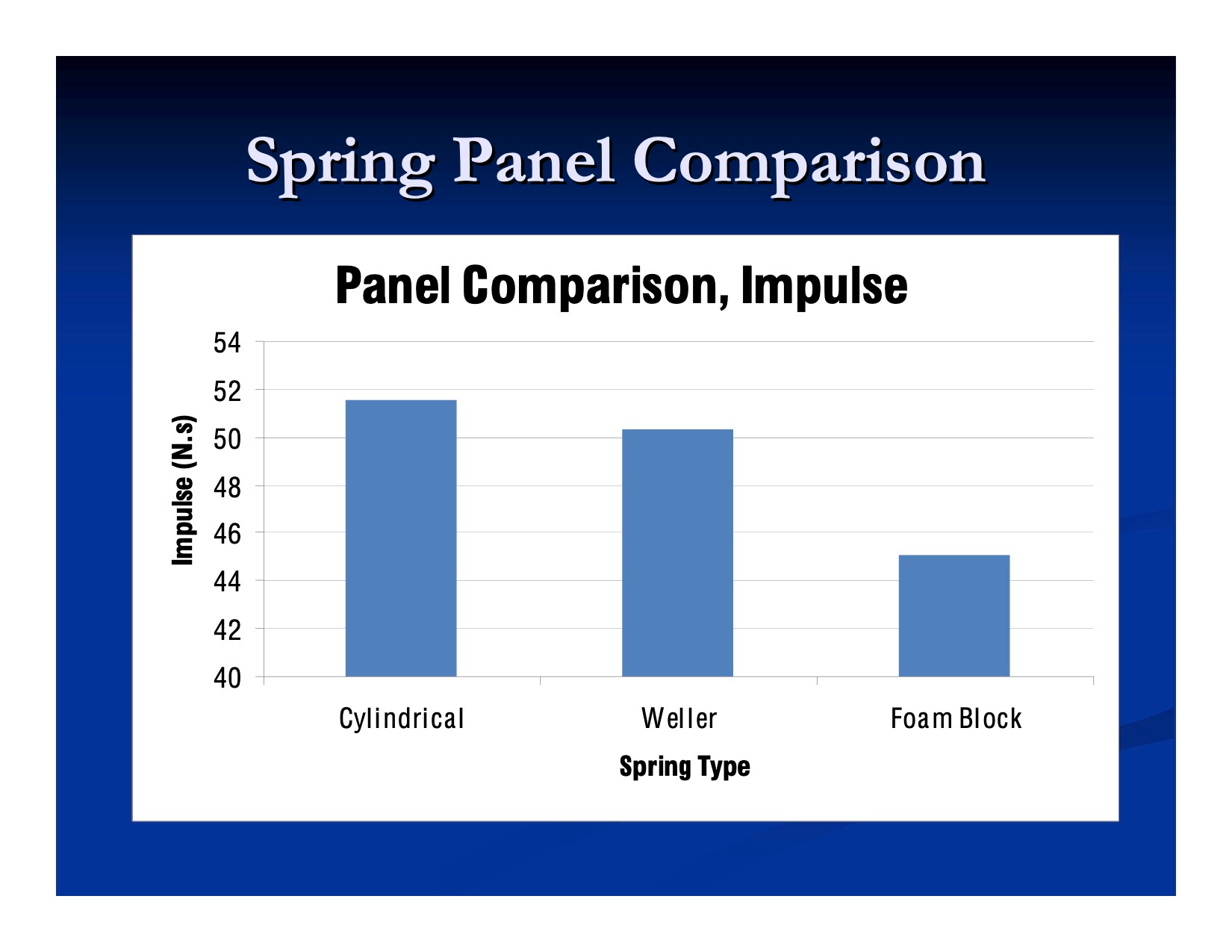 Spring Panel Comparison

Panel Comparison, Impulse

Impulse (N.s)

54
52
50
48
46
44
42
40

Cylindrical
Weller
Foam Block

Spring Type